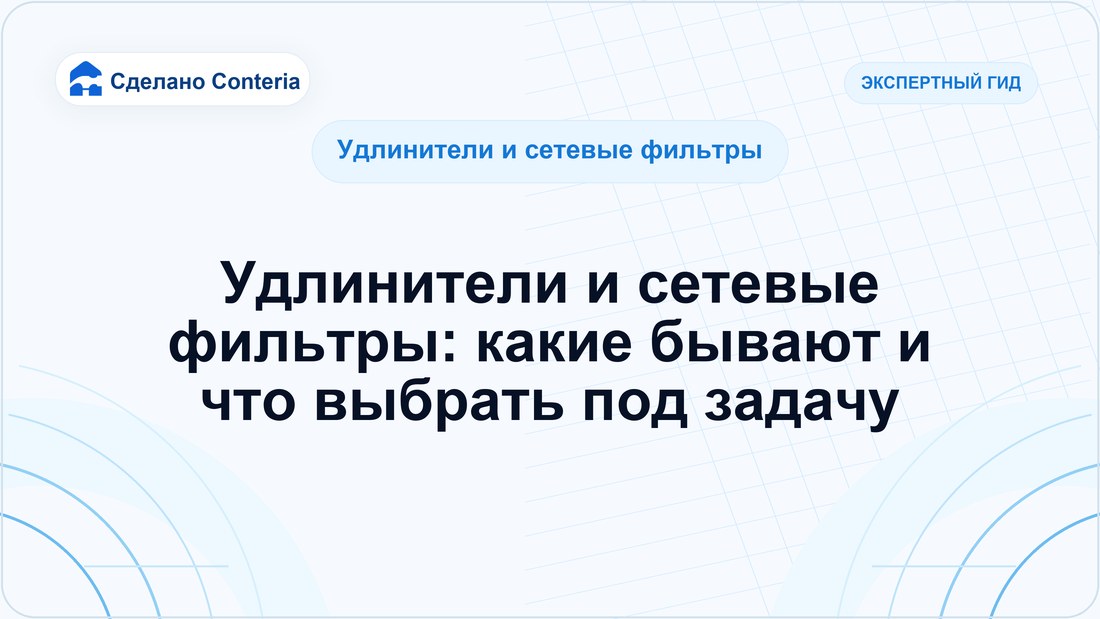 Сделано Conteria

ЭКСПЕРТНЫЙ ГИД

Удлинители и сетевые фильтры

Удлинители и сетевые фильтры: какие бывают и что выбрать под задачу